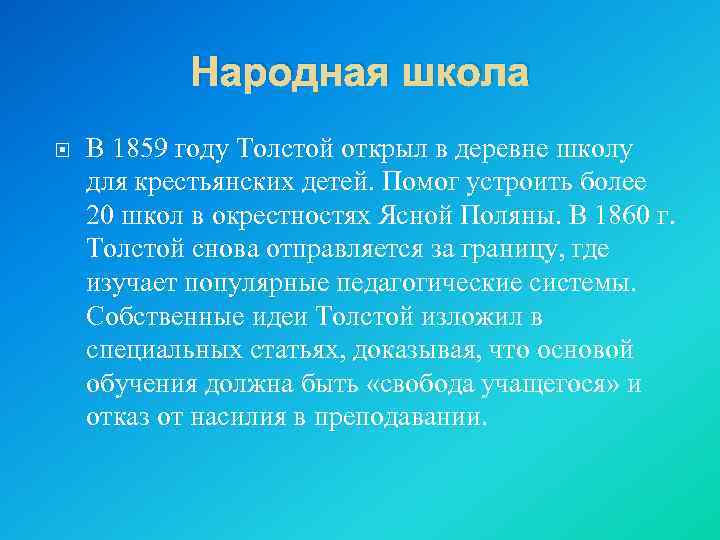 Народная школа

В 1859 году Толстой открыл в деревне школу для крестьянских детей. Помог устроить более 20 школ в окрестностях Ясной Поляны. В 1860 г. Толстой снова отправляется за границу, где изучает популярные педагогические системы. Собственные идеи Толстой изложил в специальных статьях, доказывая, что основой обучения должна быть «свобода учащегося» и отказ от насилия в преподавании.